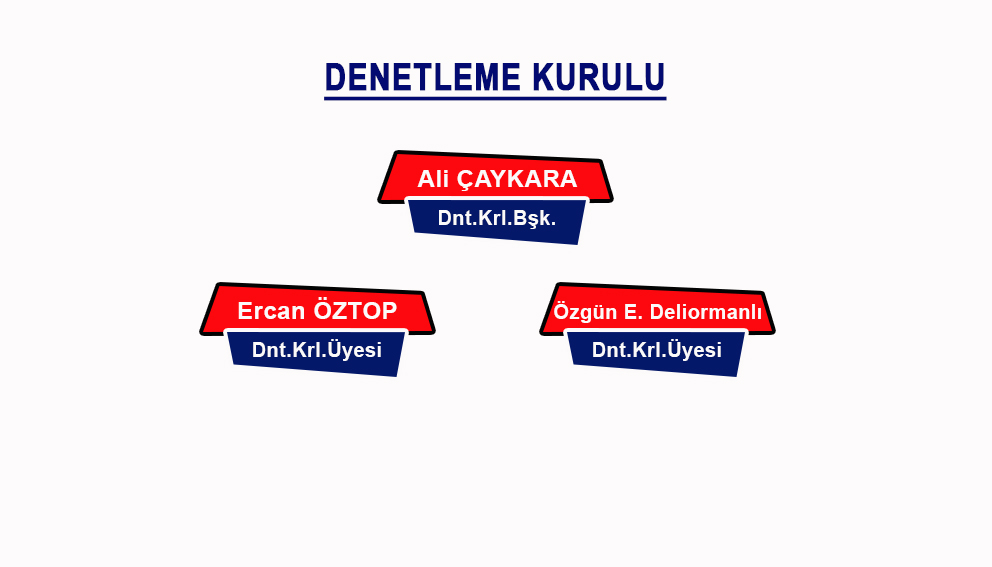 DENETLEME KURULU

Ali ÇAYKARA
Dnt.Krl.Bşk.

Ercan ÖZTOP
Dnt.Krl.Üyesi

Özgün E. Deliormanlı
Dnt.Krl.Üyesi